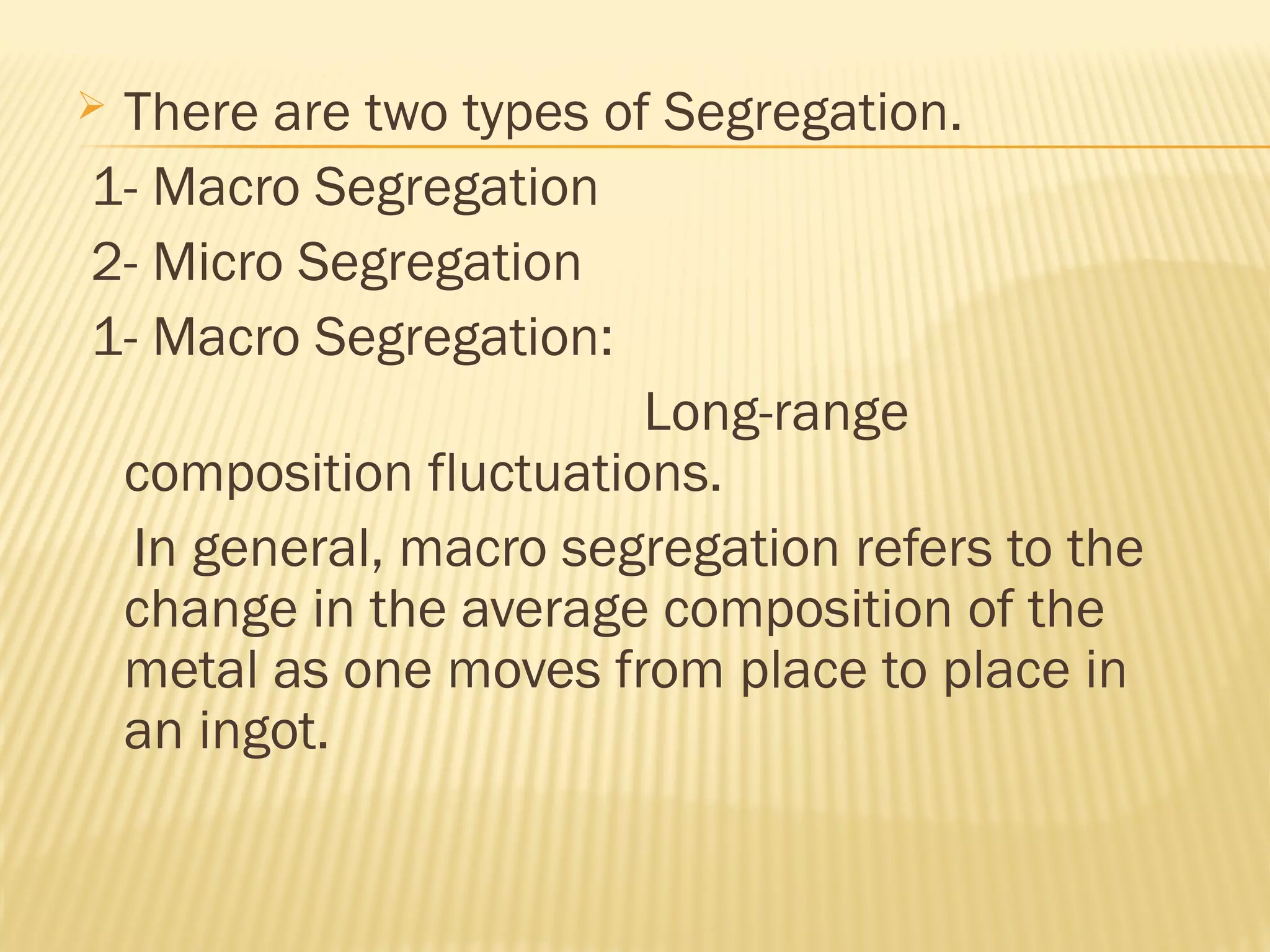 There are two types of Segregation.

1- Macro Segregation

2- Micro Segregation

1- Macro Segregation:

Long-range composition fluctuations.

In general, macro segregation refers to the change in the average composition of the metal as one moves from place to place in an ingot.